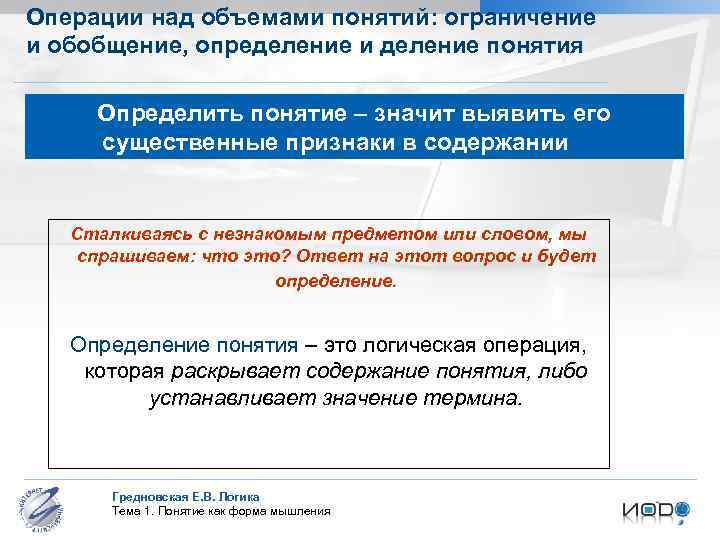 Операции над объемами понятий: ограничение и обобщение, определение и деление понятия

Определить понятие – значит выявить его существенные признаки в содержании

Сталкиваясь с незнакомым предметом или словом, мы спрашиваем: что это? Ответ на этот вопрос и будет определение.

Определение понятия – это логическая операция, которая раскрывает содержание понятия, либо устанавливает значение термина.

Гредновская Е.В. Логика
Тема 1. Понятие как форма мышления

ИОДО